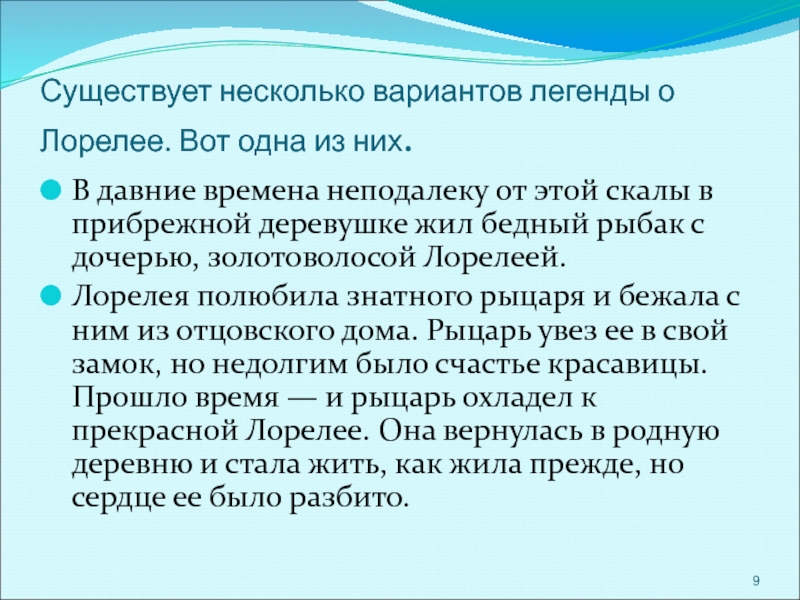 Существует несколько вариантов легенды о Лорелее. Вот одна из них.

В давние времена неподалеку от этой скалы в прибрежной деревушке жил бедный рыбак с дочерью, золотоволосой Лорелеей.

Лорелея полюбила знатного рыцаря и бежала с ним из отцовского дома. Рыцарь увез ее в свой замок, но недолгим было счастье красавицы. Прошло время — и рыцарь охладел к прекрасной Лорелее. Она вернулась в родную деревню и стала жить, как жила прежде, но сердце ее было разбито.

9